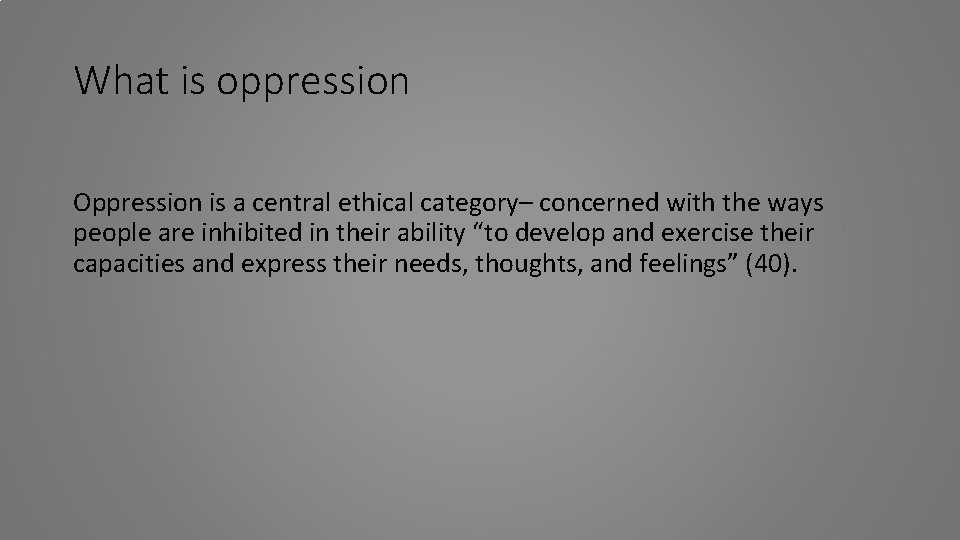 What is oppression

Oppression is a central ethical category– concerned with the ways people are inhibited in their ability “to develop and exercise their capacities and express their needs, thoughts, and feelings” (40).